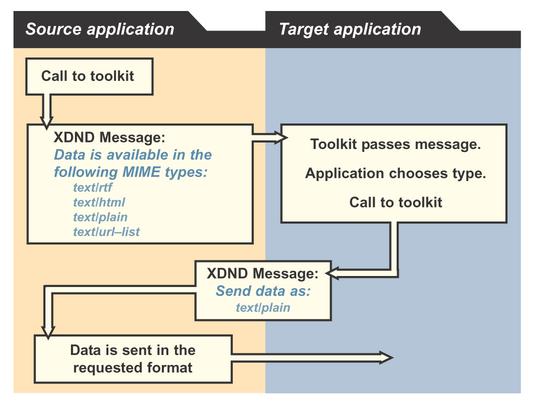 Source application

Target application

Call to toolkit

XDND Message:
Data is available in the following MIME types:
text/rtf
text/html
text/plain
text/url–list

Toolkit passes message.

Application chooses type.

Call to toolkit

XDND Message:
Send data as:
text/plain

Data is sent in the requested format